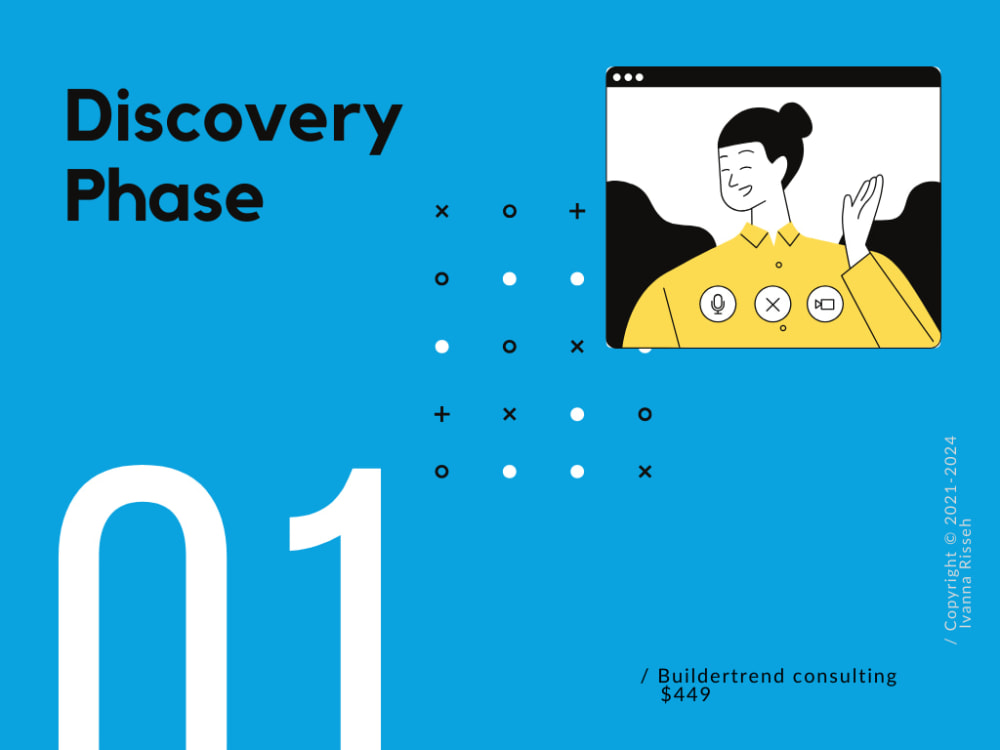 Discovery Phase

01

/ Buildertrend consulting
$449

/ Copyright © 2021-2024
Ivanna Risseh